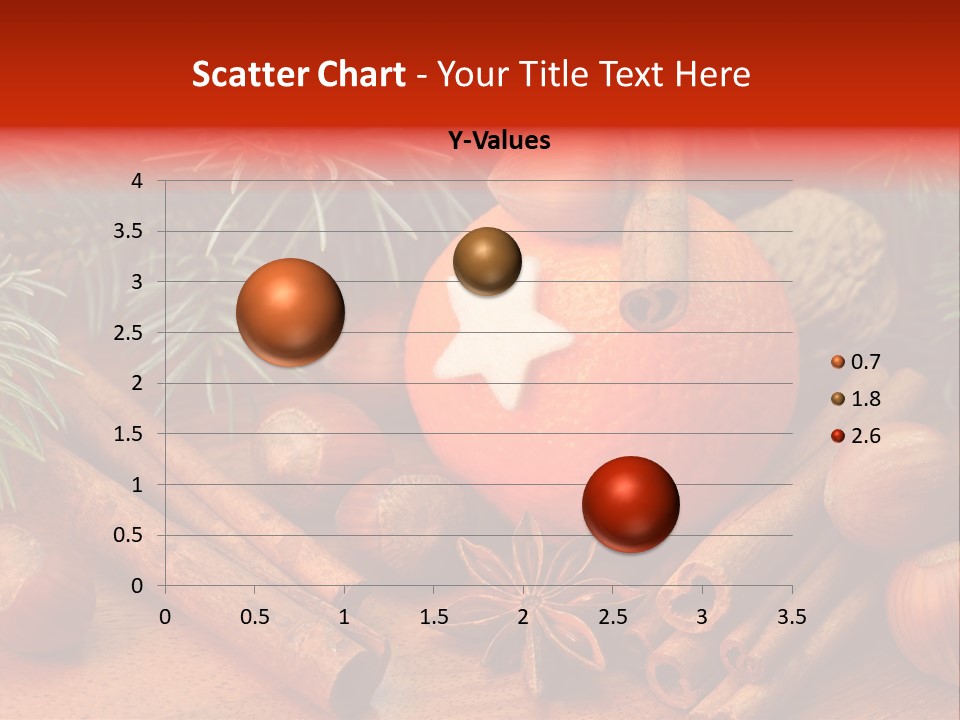 Scatter Chart - Your Title Text Here

Y-Values

4
3.5
3
2.5
2
1.5
1
0.5
0

0
0.5
1
1.5
2
2.5
3
3.5

0.7
1.8
2.6